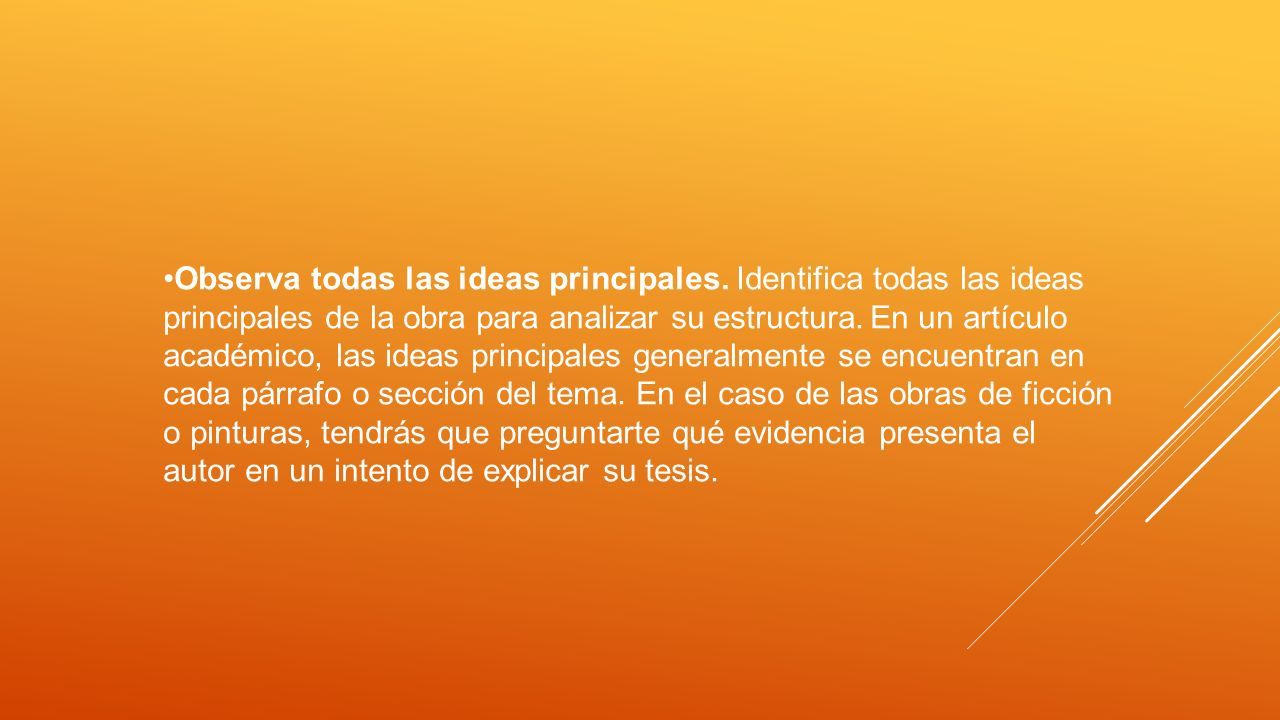 •Observa todas las ideas principales. Identifica todas las ideas principales de la obra para analizar su estructura. En un artículo académico, las ideas principales generalmente se encuentran en cada párrafo o sección del tema. En el caso de las obras de ficción o pinturas, tendrás que preguntarte qué evidencia presenta el autor en un intento de explicar su tesis.